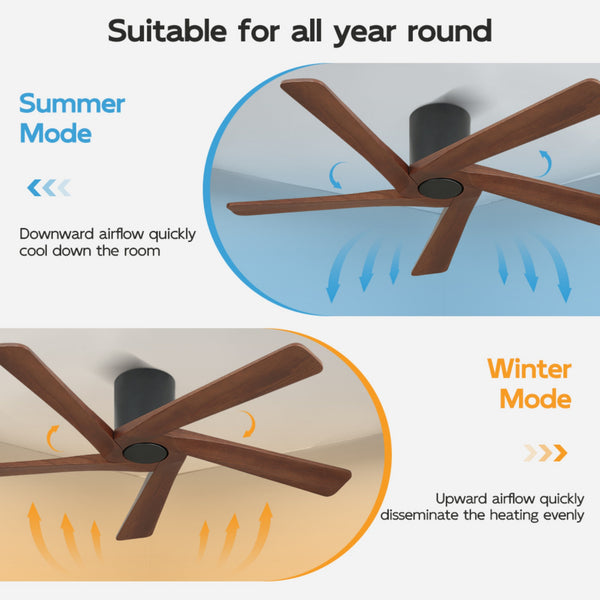 Suitable for all year round

Summer Mode

Downward airflow quickly cool down the room

Winter Mode

Upward airflow quickly disseminate the heating evenly